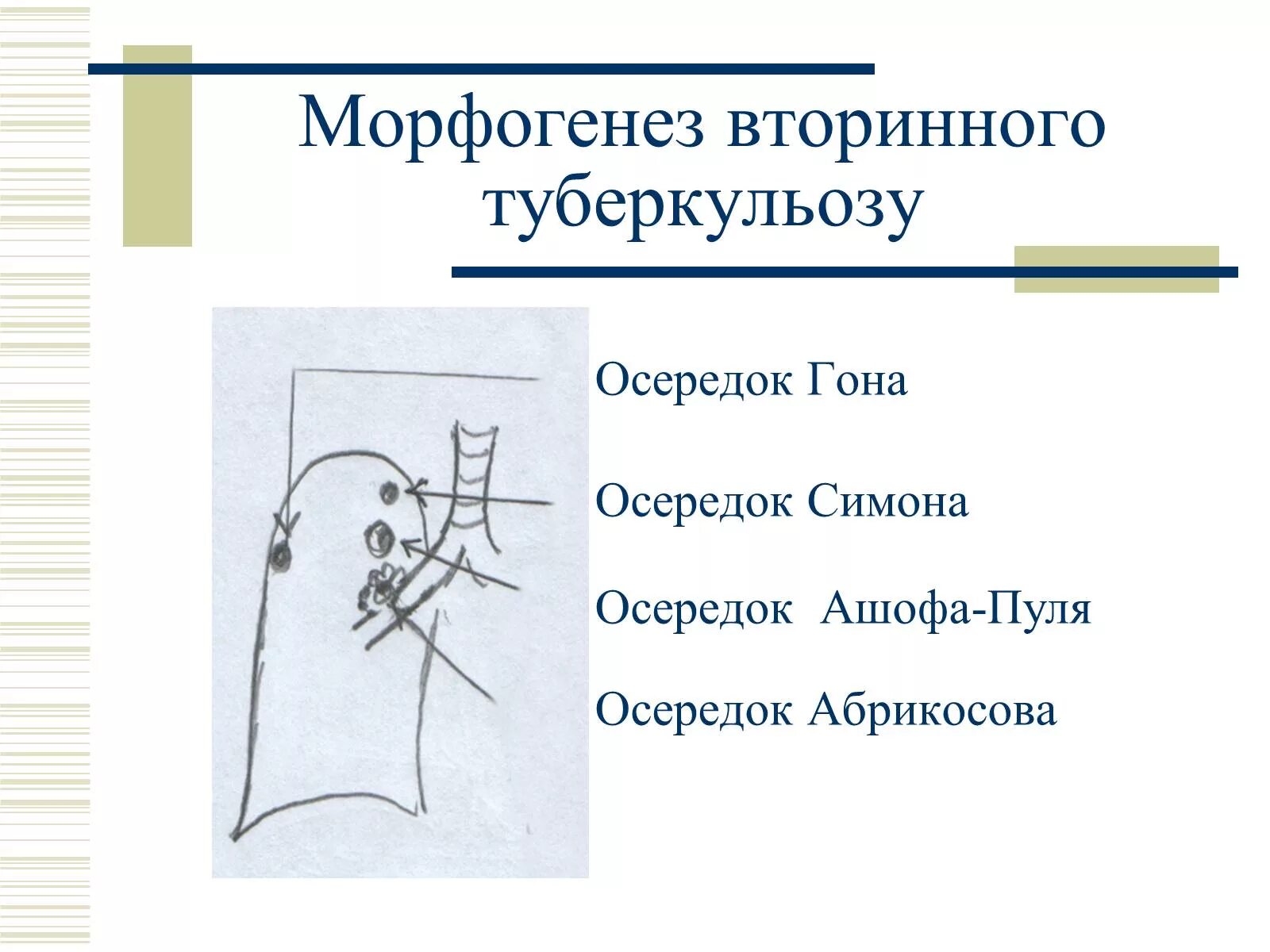 Морфогенез вторинного туберкульозу

Осередок Гона

Осередок Симона

Осередок  Ашофа-Пуля

Осередок Абрикосова